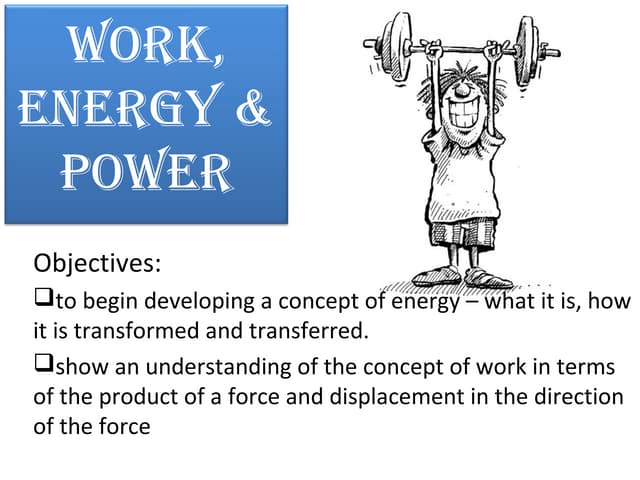 WORK, ENERGY & POWER

Objectives:

❑to begin developing a concept of energy – what it is, how it is transformed and transferred.

❑show an understanding of the concept of work in terms of the product of a force and displacement in the direction of the force